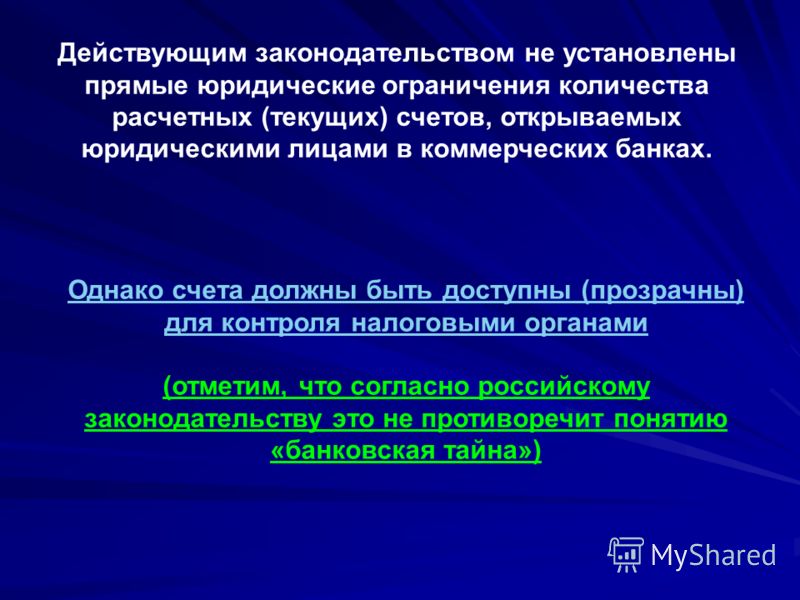 Действующим законодательством не установлены прямые юридические ограничения количества расчетных (текущих) счетов, открываемых юридическими лицами в коммерческих банках.

Однако счета должны быть доступны (прозрачны) для контроля налоговыми органами

(отметим, что согласно российскому законодательству это не противоречит понятию «банковская тайна»)

MyShared